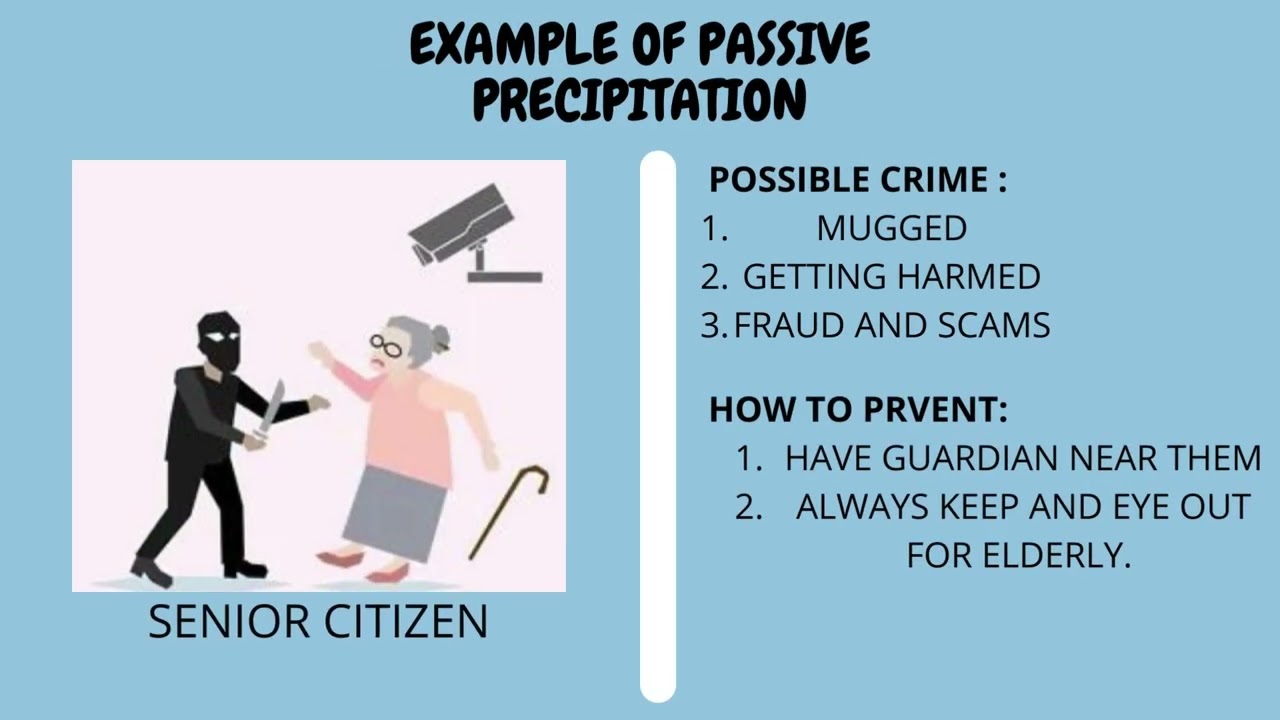 EXAMPLE OF PASSIVE PRECIPITATION

SENIOR CITIZEN

POSSIBLE CRIME :
1. MUGGED
2. GETTING HARMED
3. FRAUD AND SCAMS

HOW TO PRVENT:
1. HAVE GUARDIAN NEAR THEM
2. ALWAYS KEEP AND EYE OUT FOR ELDERLY.